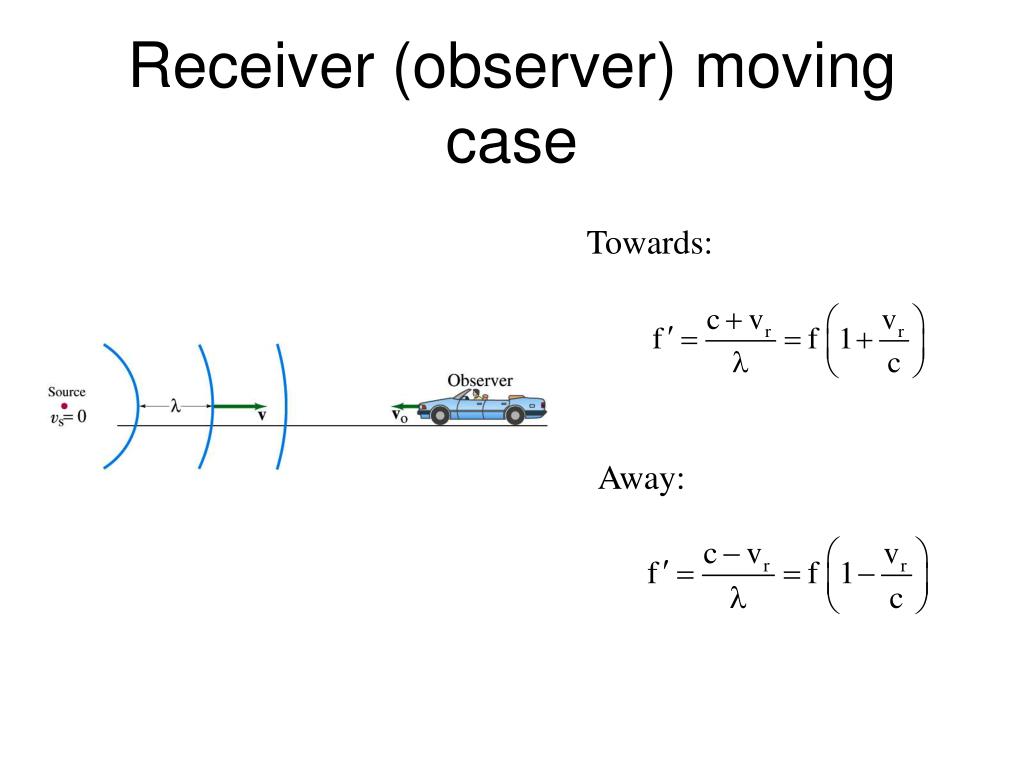 Receiver (observer) moving case

Source
$v_S = 0$

$\lambda$

$\mathbf{v}$

Observer

$\mathbf{v}_O$

Towards:

$f' = \frac{c + v_r}{\lambda} = f\left(1 + \frac{v_r}{c}\right)$

Away:

$f' = \frac{c - v_r}{\lambda} = f\left(1 - \frac{v_r}{c}\right)$